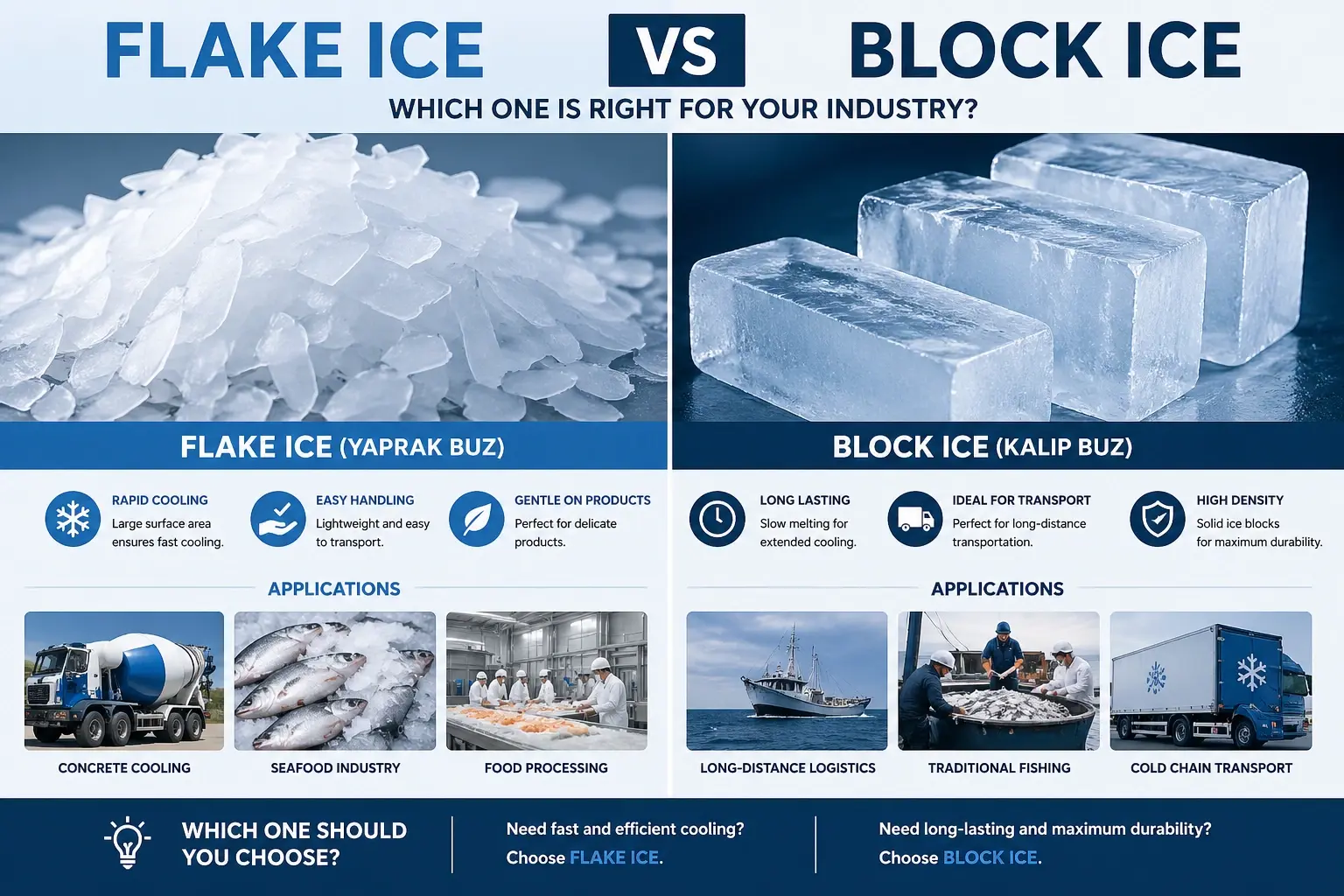 FLAKE ICE VS BLOCK ICE

WHICH ONE IS RIGHT FOR YOUR INDUSTRY?

FLAKE ICE (YAPRAK BUZ)

RAPID COOLING
Large surface area ensures fast cooling.

EASY HANDLING
Lightweight and easy to transport.

GENTLE ON PRODUCTS
Perfect for delicate products.

APPLICATIONS

CONCRETE COOLING

SEAFOOD INDUSTRY

FOOD PROCESSING

BLOCK ICE (KALIP BUZ)

LONG LASTING
Slow melting for extended cooling.

IDEAL FOR TRANSPORT
Perfect for long-distance transportation.

HIGH DENSITY
Solid ice blocks for maximum durability.

APPLICATIONS

LONG-DISTANCE LOGISTICS

TRADITIONAL FISHING

COLD CHAIN TRANSPORT

WHICH ONE SHOULD YOU CHOOSE?

Need fast and efficient cooling? Choose FLAKE ICE.

Need long-lasting and maximum durability? Choose BLOCK ICE.